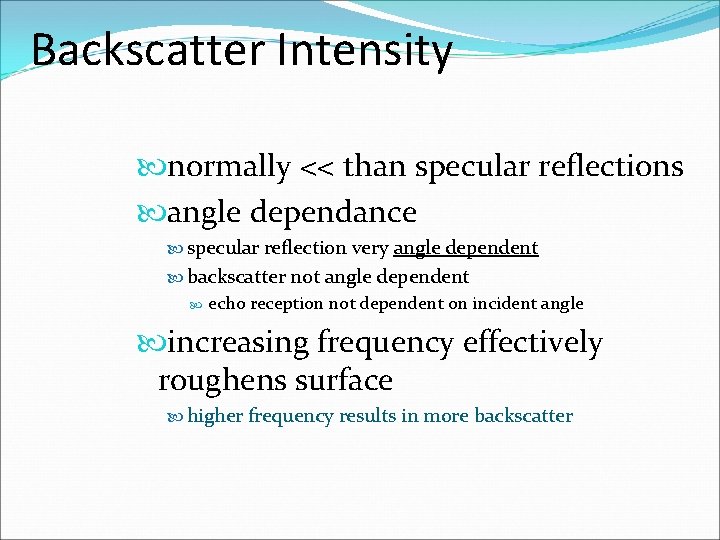 Backscatter Intensity

normally << than specular reflections

angle dependance

specular reflection very angle dependent

backscatter not angle dependent

echo reception not dependent on incident angle

increasing frequency effectively roughens surface

higher frequency results in more backscatter